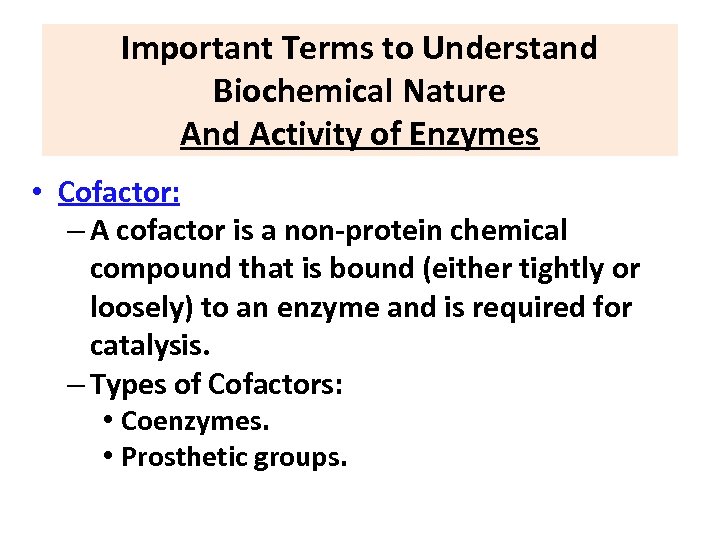 Important Terms to Understand
Biochemical Nature
And Activity of Enzymes

• Cofactor:
– A cofactor is a non-protein chemical compound that is bound (either tightly or loosely) to an enzyme and is required for catalysis.
– Types of Cofactors:
• Coenzymes.
• Prosthetic groups.